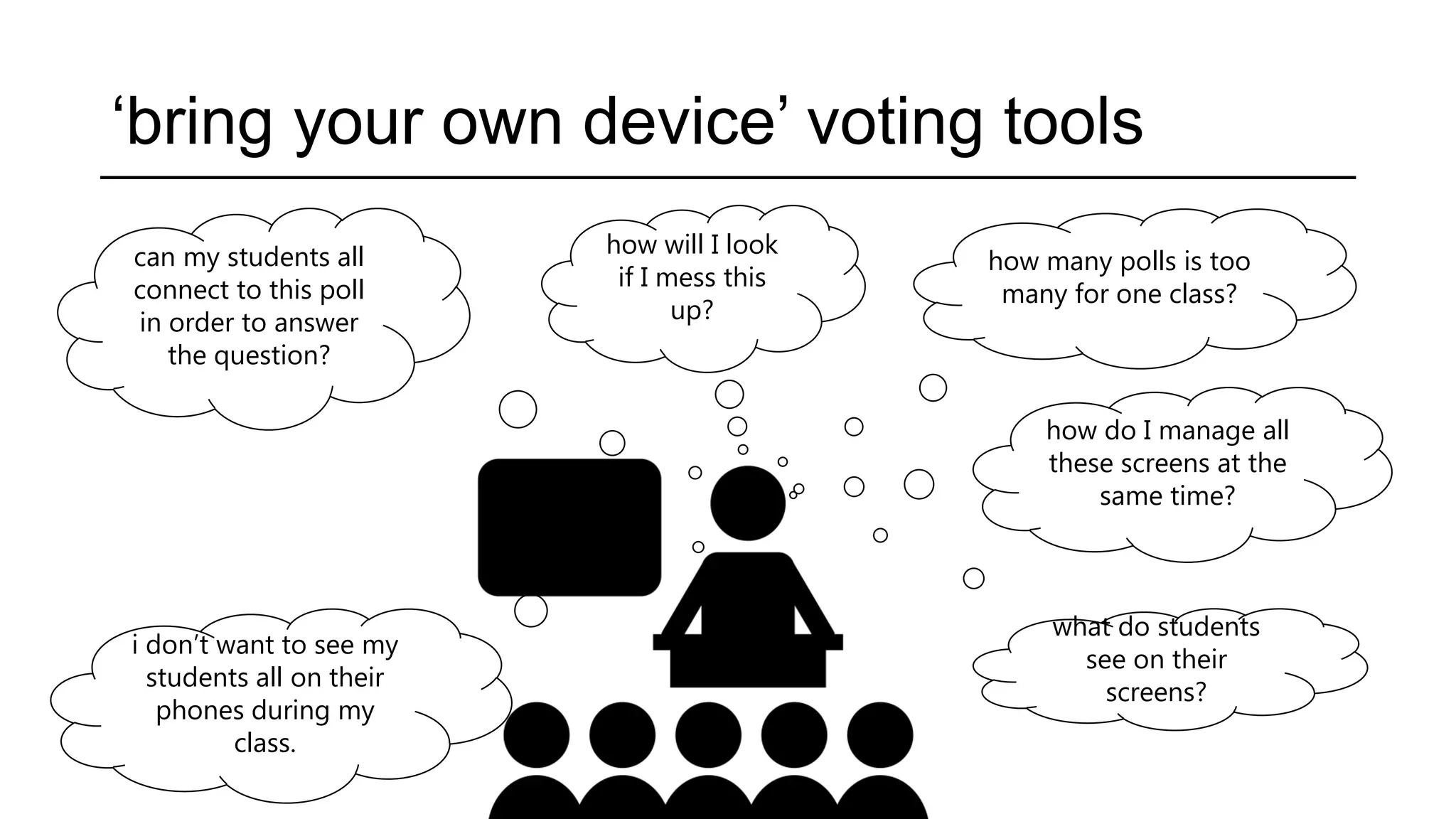 ‘bring your own device’ voting tools

can my students all connect to this poll in order to answer the question?

how will I look if I mess this up?

how many polls is too many for one class?

how do I manage all these screens at the same time?

i don’t want to see my students all on their phones during my class.

what do students see on their screens?